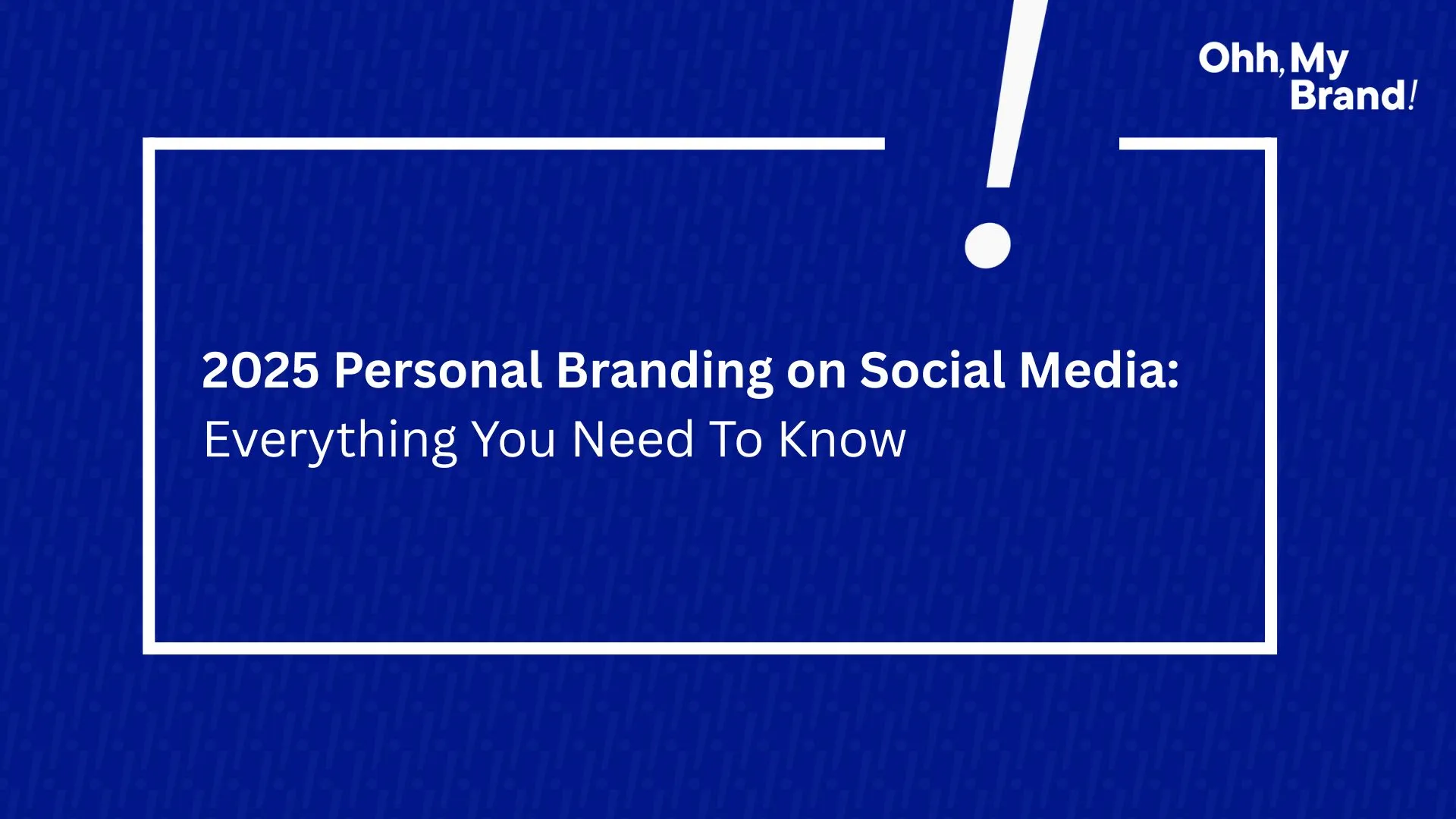 Ohh, My Brand!

2025 Personal Branding on Social Media:
Everything You Need To Know